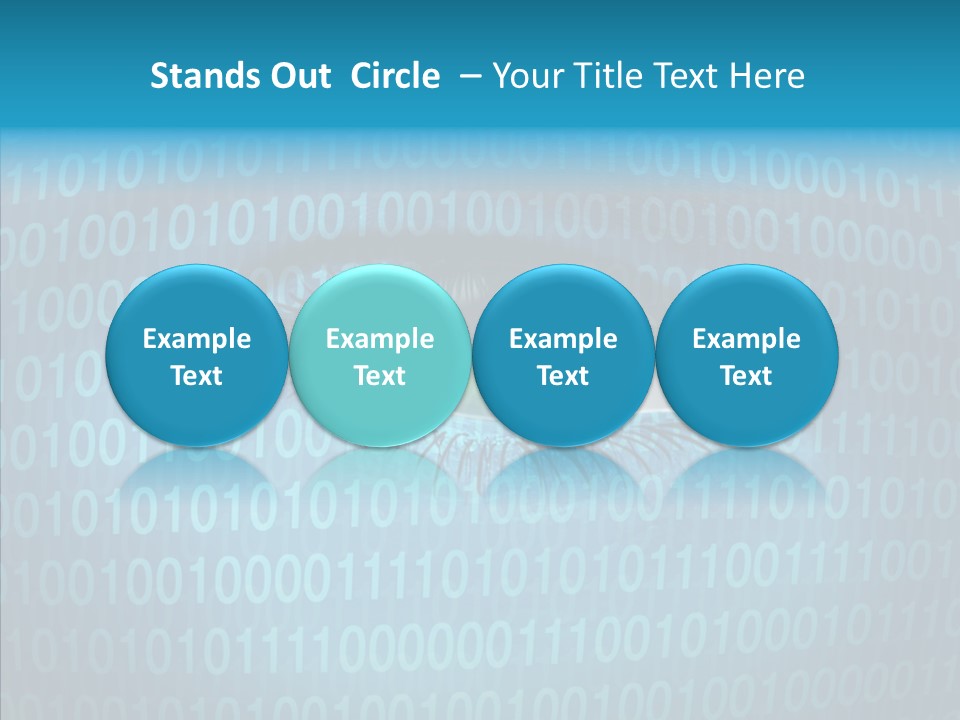 Stands Out Circle – Your Title Text Here

Example Text

Example Text

Example Text

Example Text